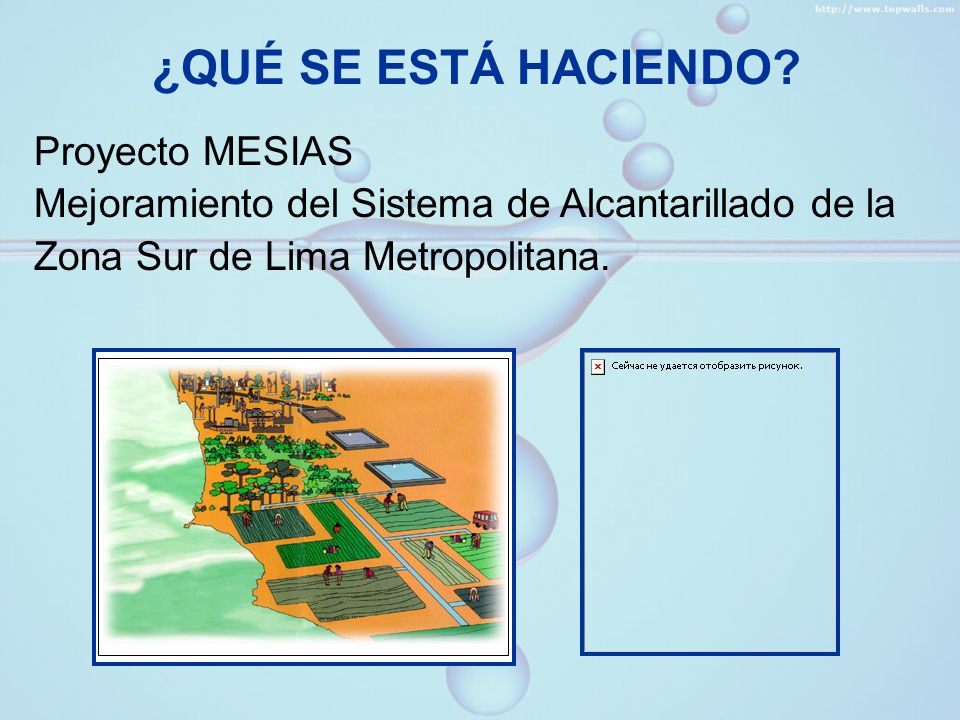 http://www.topwalls.com

¿QUÉ SE ESTÁ HACIENDO?

Proyecto MESIAS
Mejoramiento del Sistema de Alcantarillado de la Zona Sur de Lima Metropolitana.

Сейчас не удается отобразить рисунок.